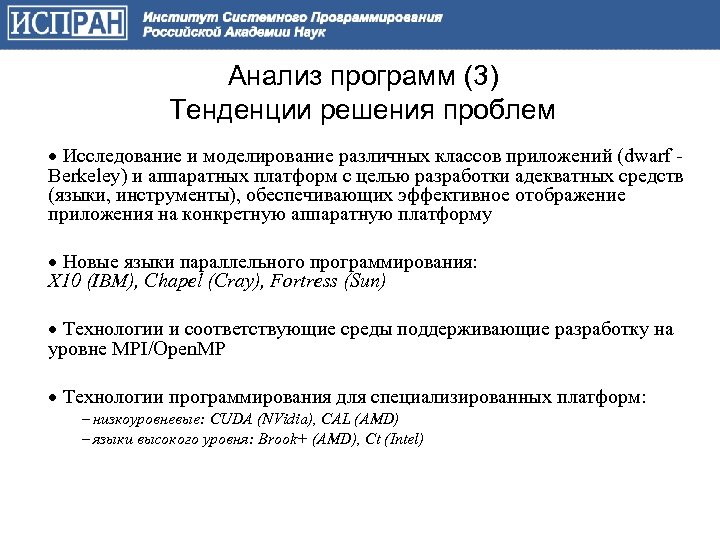 ИСПРАН Институт Системного Программирования Российской Академии Наук

Анализ программ (3)
Тенденции решения проблем

• Исследование и моделирование различных классов приложений (dwarf - Berkeley) и аппаратных платформ с целью разработки адекватных средств (языки, инструменты), обеспечивающих эффективное отображение приложения на конкретную аппаратную платформу

• Новые языки параллельного программирования:
X10 (IBM), Chapel (Cray), Fortress (Sun)

• Технологии и соответствующие среды поддерживающие разработку на уровне MPI/OpenMP

• Технологии программирования для специализированных платформ:
– низкоуровневые: CUDA (NVidia), CAL (AMD)
– языки высокого уровня: Brook+ (AMD), Ct (Intel)